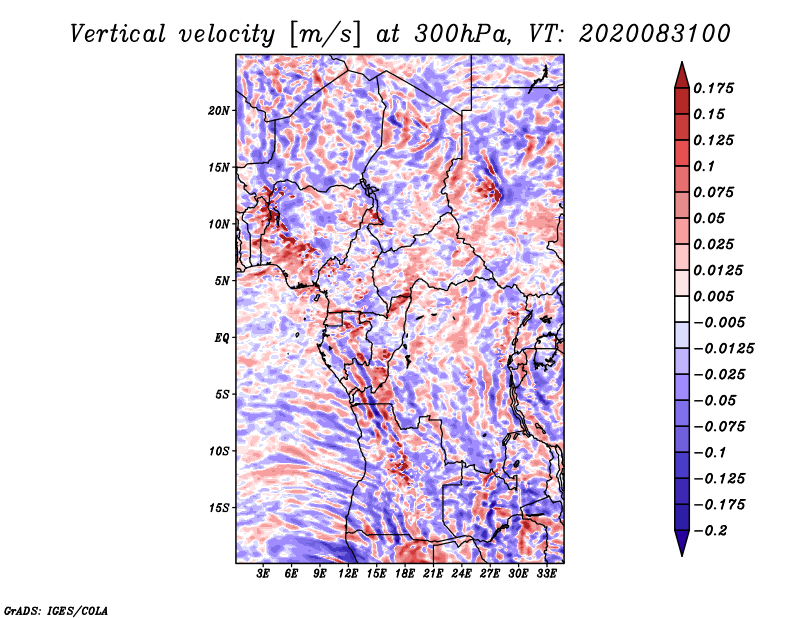 Vertical velocity [m/s] at 300hPa, VT: 2020083100

20N
15N
10N
5N
EQ
5S
10S
15S

3E 6E 9E 12E 15E 18E 21E 24E 27E 30E 33E

0.175
0.15
0.125
0.1
0.075
0.05
0.025
0.0125
0.005
−0.005
−0.0125
−0.025
−0.05
−0.075
−0.1
−0.125
−0.175
−0.2

GrADS: IGES/COLA